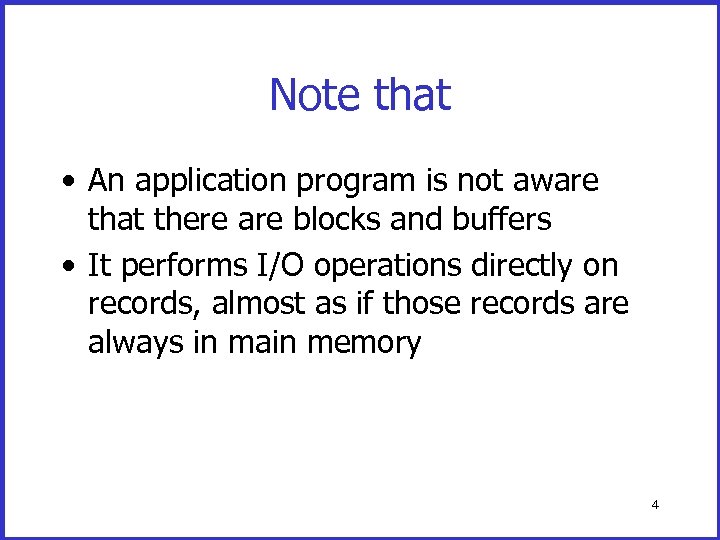 Note that

• An application program is not aware that there are blocks and buffers
• It performs I/O operations directly on records, almost as if those records are always in main memory

4